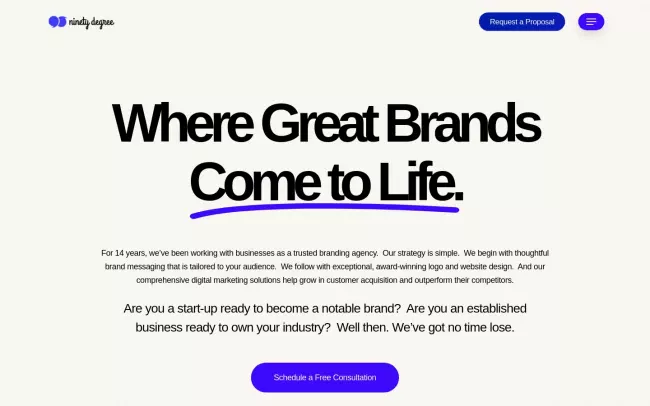 ninety degree

Request a Proposal

Where Great Brands Come to Life.

For 14 years, we've been working with businesses as a trusted branding agency. Our strategy is simple. We begin with thoughtful brand messaging that is tailored to your audience. We follow with exceptional, award-winning logo and website design. And our comprehensive digital marketing solutions help grow in customer acquisition and outperform their competitors.

Are you a start-up ready to become a notable brand? Are you an established business ready to own your industry? Well then. We've got no time lose.

Schedule a Free Consultation